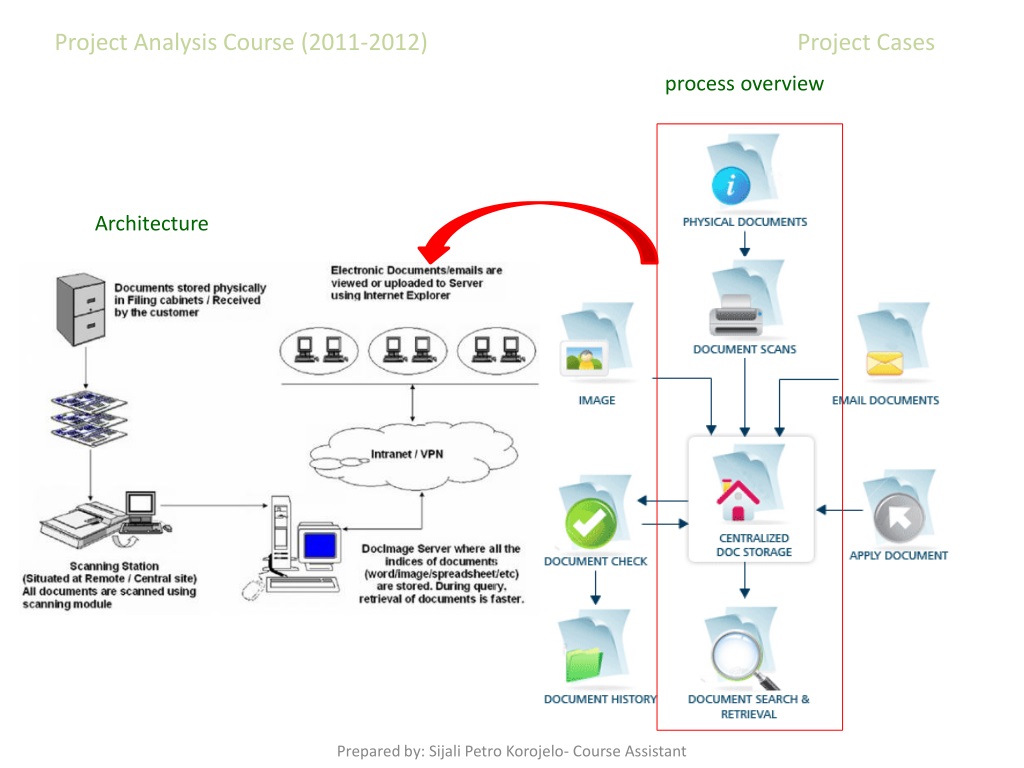 Project Analysis Course (2011-2012)

Project Cases

process overview

Architecture

Documents stored physically in Filing cabinets / Received by the customer

Electronic Documents/emails are viewed or uploaded to Server using Internet Explorer

Intranet / VPN

Scanning Station (Situated at Remote / Central site) All documents are scanned using scanning module

DocImage Server where all the indices of documents (word/image/spreadsheet/etc) are stored. During query, retrieval of documents is faster.

PHYSICAL DOCUMENTS

DOCUMENT SCANS

IMAGE

EMAIL DOCUMENTS

CENTRALIZED DOC STORAGE

DOCUMENT CHECK

APPLY DOCUMENT

DOCUMENT HISTORY

DOCUMENT SEARCH & RETRIEVAL

Prepared by: Sijali Petro Korojelo- Course Assistant